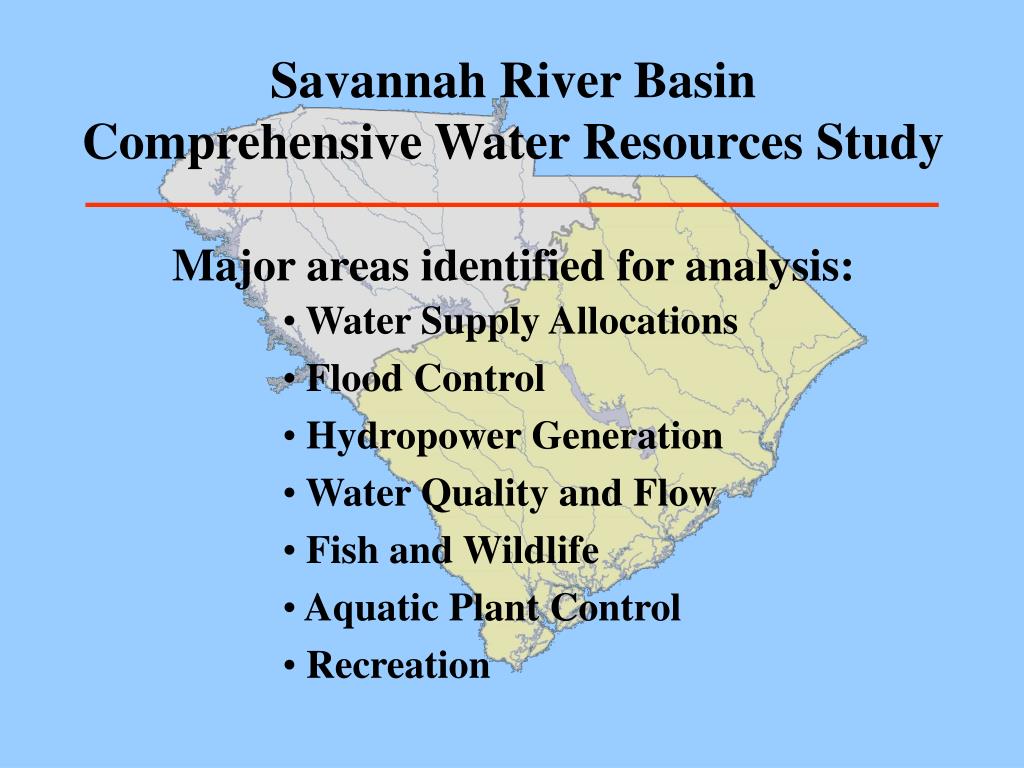 Savannah River Basin
Comprehensive Water Resources Study

Major areas identified for analysis:

• Water Supply Allocations
• Flood Control
• Hydropower Generation
• Water Quality and Flow
• Fish and Wildlife
• Aquatic Plant Control
• Recreation